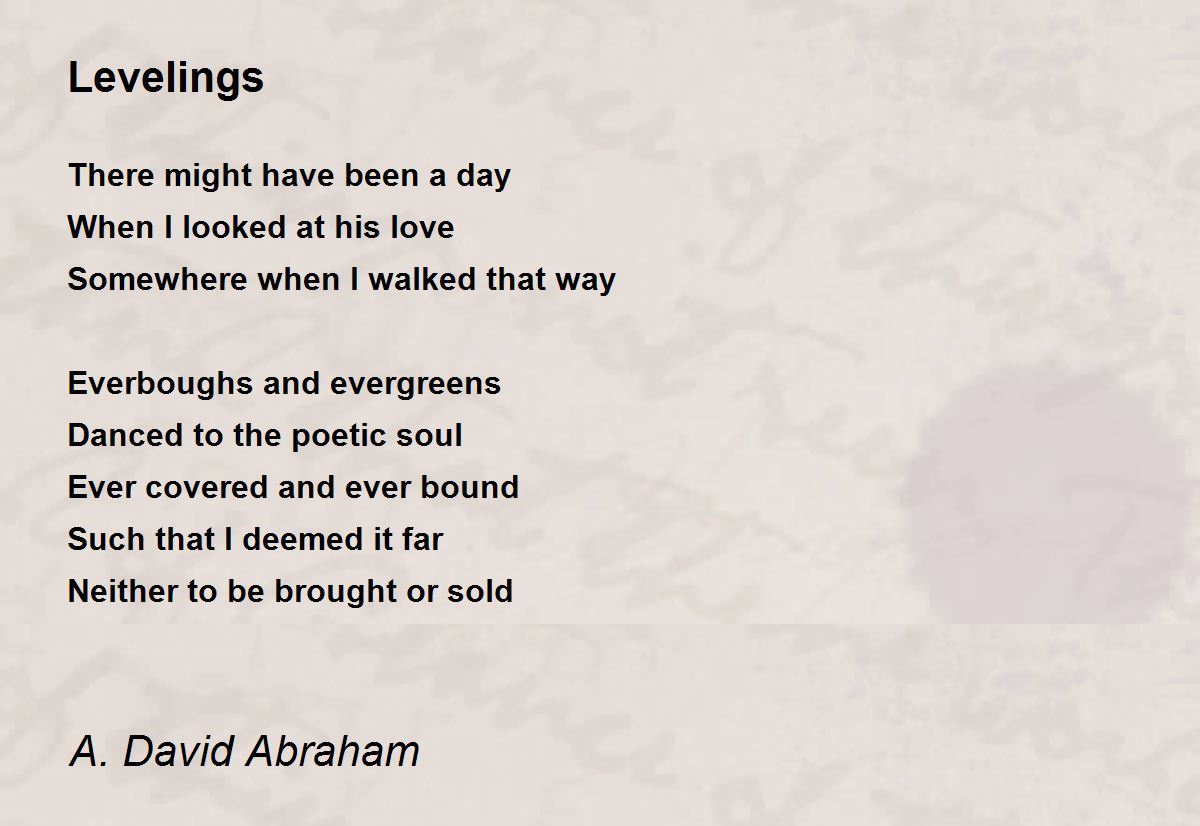 Levelings

There might have been a day
When I looked at his love
Somewhere when I walked that way

Everboughs and evergreens
Danced to the poetic soul
Ever covered and ever bound
Such that I deemed it far
Neither to be brought or sold

A. David Abraham